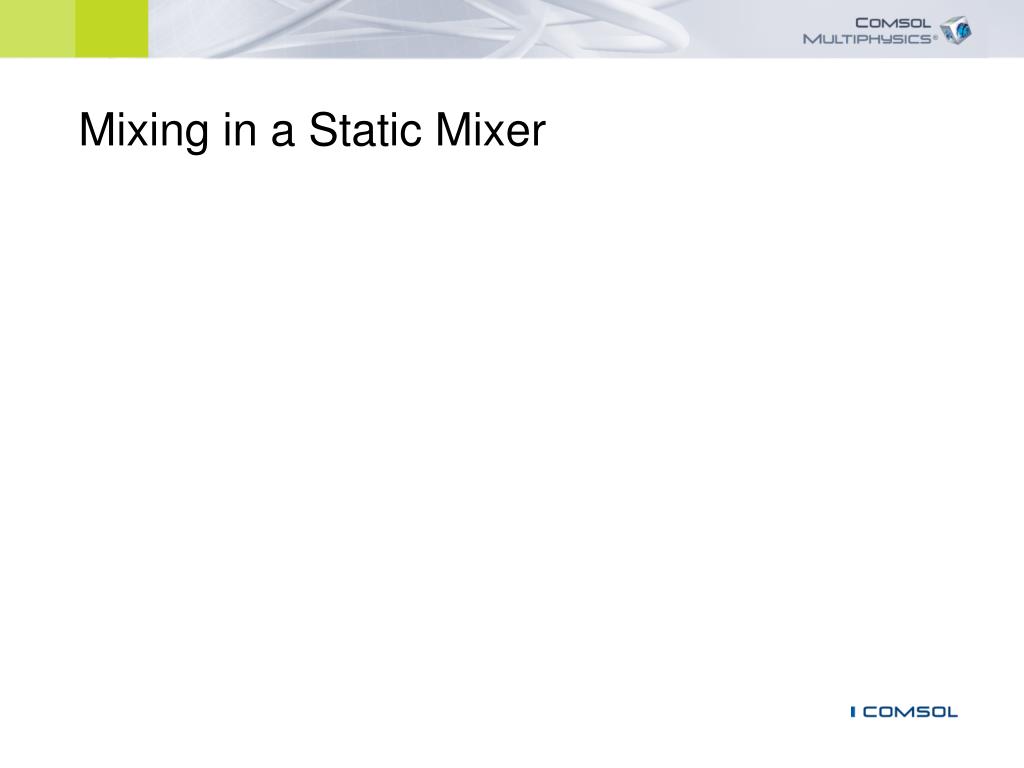 COMSOL MULTIPHYSICS®

Mixing in a Static Mixer

COMSOL